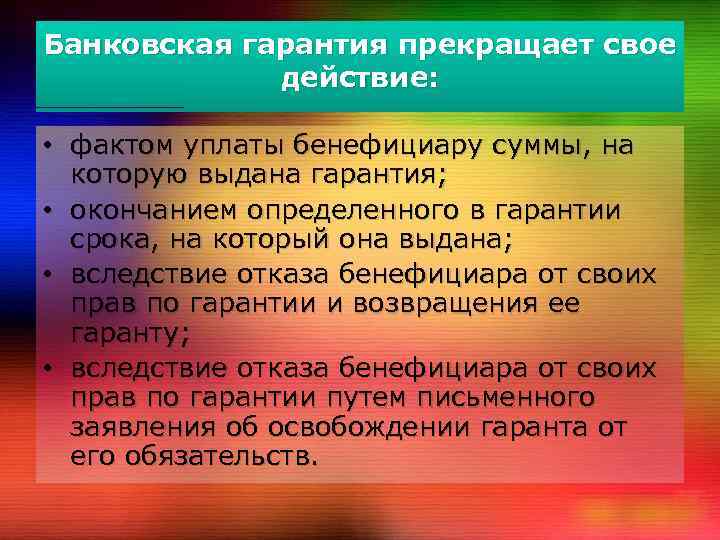 Банковская гарантия прекращает свое действие:

• фактом уплаты бенефициару суммы, на которую выдана гарантия;
• окончанием определенного в гарантии срока, на который она выдана;
• вследствие отказа бенефициара от своих прав по гарантии и возвращения ее гаранту;
• вследствие отказа бенефициара от своих прав по гарантии путем письменного заявления об освобождении гаранта от его обязательств.